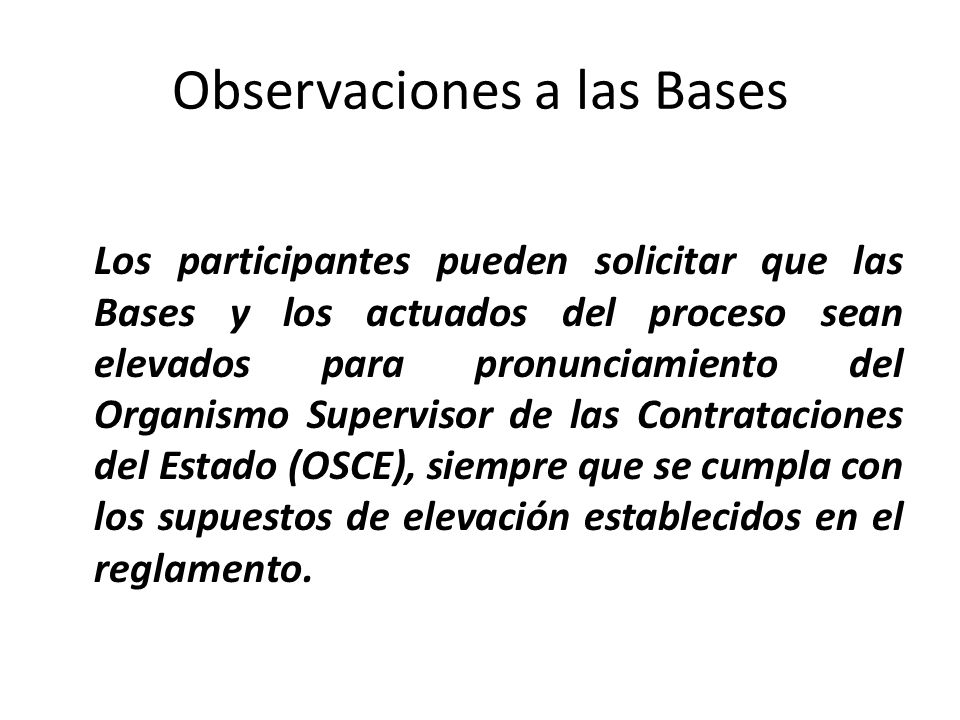 Observaciones a las Bases

Los participantes pueden solicitar que las Bases y los actuados del proceso sean elevados para pronunciamiento del Organismo Supervisor de las Contrataciones del Estado (OSCE), siempre que se cumpla con los supuestos de elevación establecidos en el reglamento.